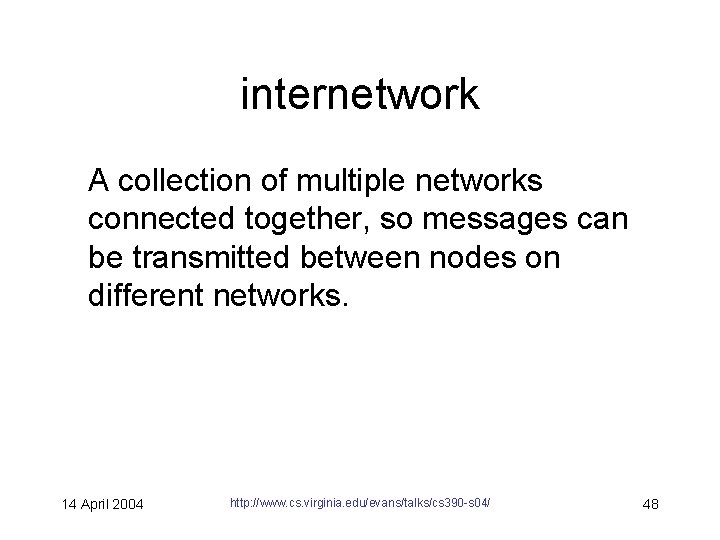 internetwork

A collection of multiple networks connected together, so messages can be transmitted between nodes on different networks.

14 April 2004 http://www.cs.virginia.edu/evans/talks/cs390-s04/ 48